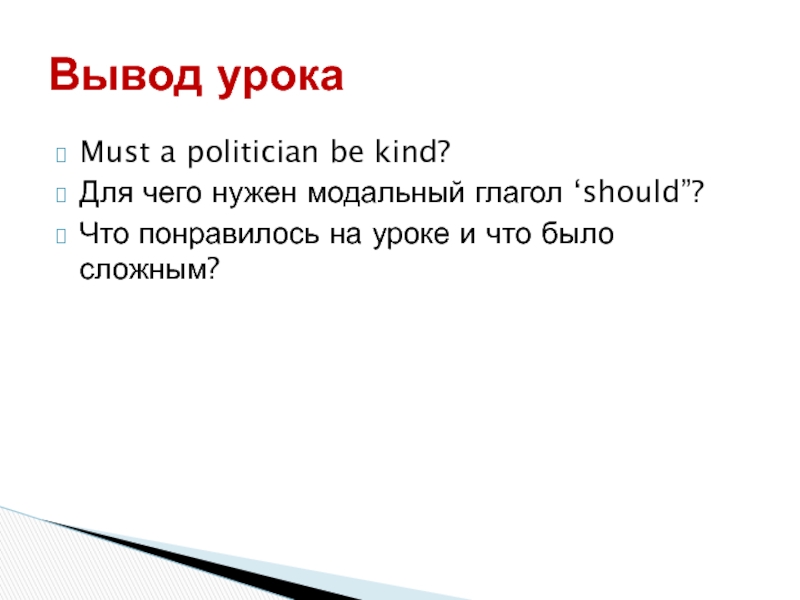 Вывод урока

Must a politician be kind?

Для чего нужен модальный глагол ‘should”?

Что понравилось на уроке и что было сложным?